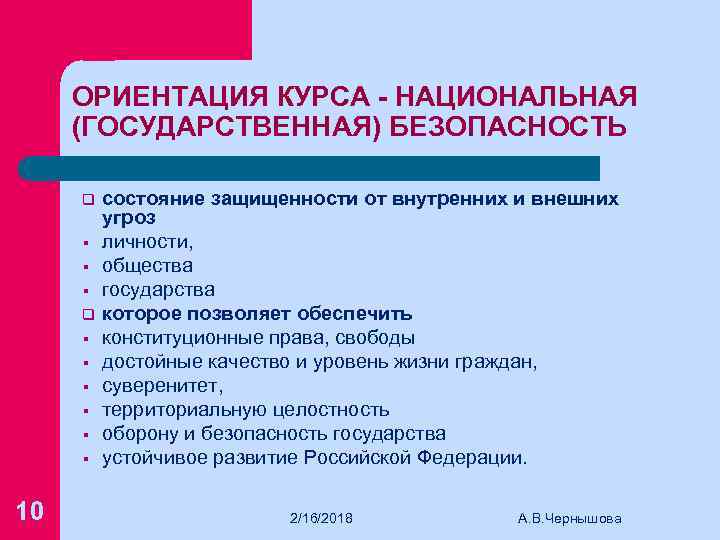 ОРИЕНТАЦИЯ КУРСА - НАЦИОНАЛЬНАЯ (ГОСУДАРСТВЕННАЯ) БЕЗОПАСНОСТЬ

- состояние защищенности от внутренних и внешних угроз
- личности,
- общества
- государства
- которое позволяет обеспечить
- конституционные права, свободы
- достойные качество и уровень жизни граждан,
- суверенитет,
- территориальную целостность
- оборону и безопасность государства
- устойчивое развитие Российской Федерации.

10

2/16/2018

А.В.Чернышова